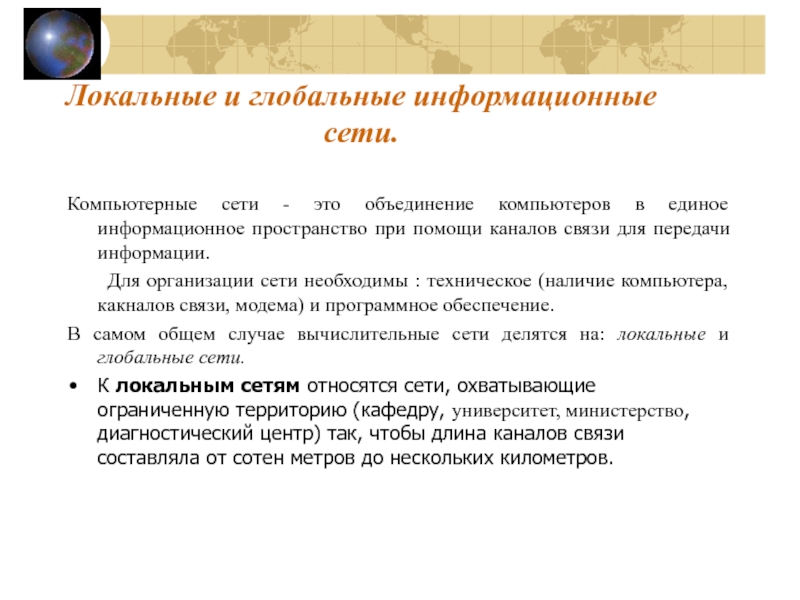 Локальные и глобальные информационные сети.

Компьютерные сети - это объединение компьютеров в единое информационное пространство при помощи каналов связи для передачи информации.

Для организации сети необходимы : техническое (наличие компьютера, какналов связи, модема) и программное обеспечение.

В самом общем случае вычислительные сети делятся на: локальные и глобальные сети.

• К локальным сетям относятся сети, охватывающие ограниченную территорию (кафедру, университет, министерство, диагностический центр) так, чтобы длина каналов связи составляла от сотен метров до нескольких километров.